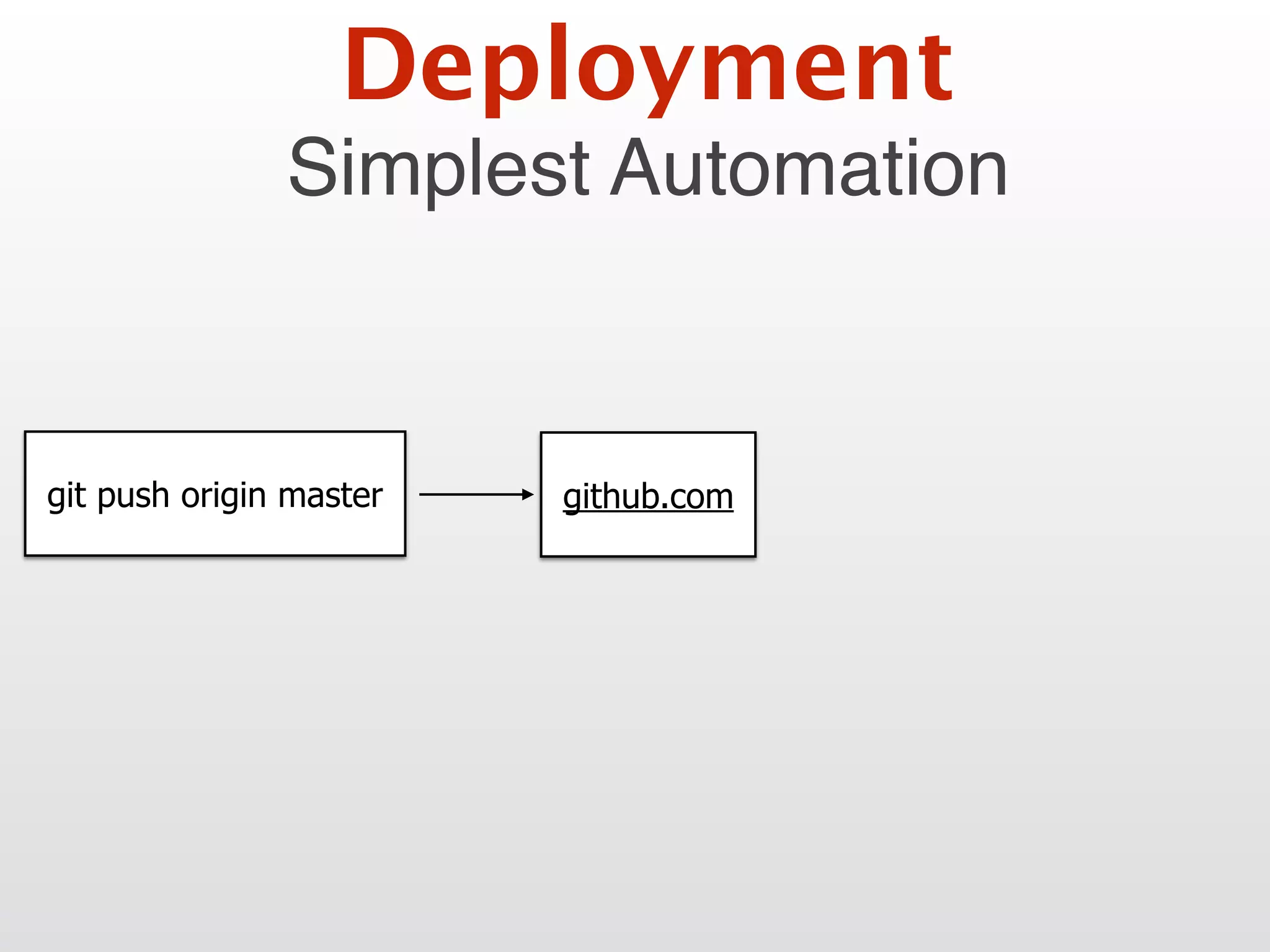 Deployment
Simplest Automation

git push origin master

github.com